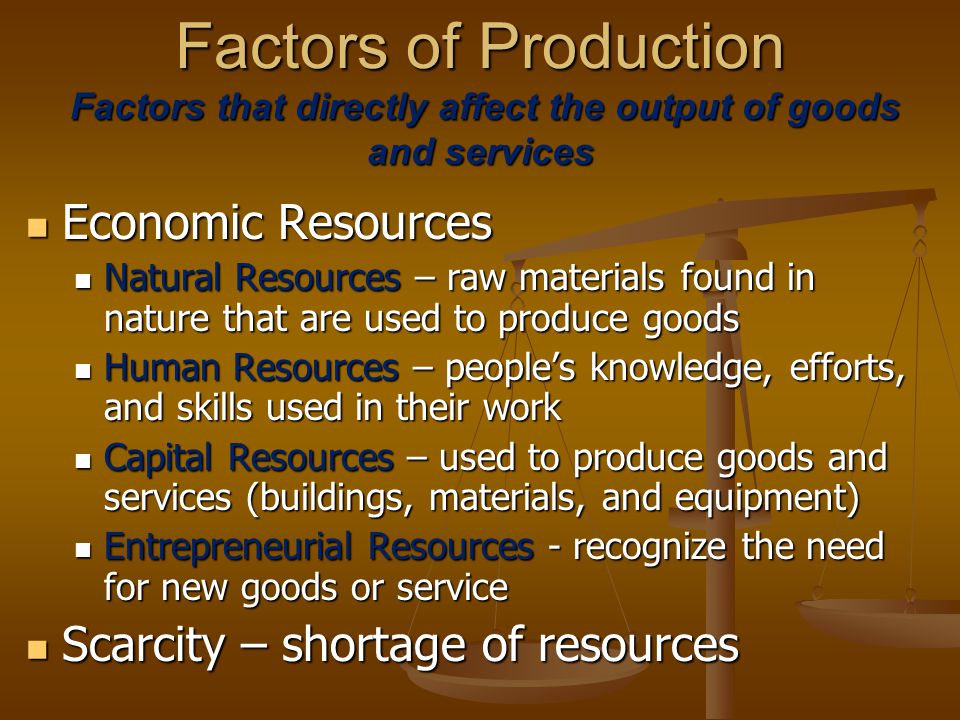 Factors of Production

Factors that directly affect the output of goods and services

- Economic Resources
  - Natural Resources – raw materials found in nature that are used to produce goods
  - Human Resources – people's knowledge, efforts, and skills used in their work
  - Capital Resources – used to produce goods and services (buildings, materials, and equipment)
  - Entrepreneurial Resources - recognize the need for new goods or service
- Scarcity – shortage of resources